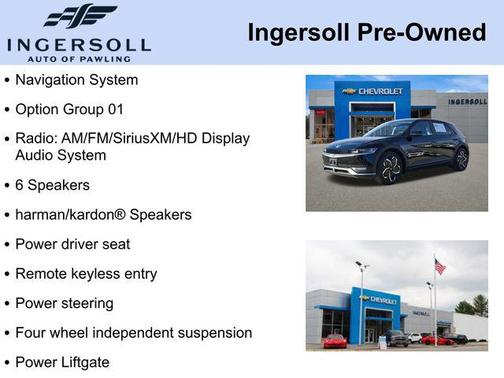 INGERSOLL
AUTO OF PAWLING

Ingersoll Pre-Owned

• Navigation System
• Option Group 01
• Radio: AM/FM/SiriusXM/HD Display Audio System
• 6 Speakers
• harman/kardon® Speakers
• Power driver seat
• Remote keyless entry
• Power steering
• Four wheel independent suspension
• Power Liftgate

CHEVROLET
INGERSOLL

CHEVROLET
INGERSOLL